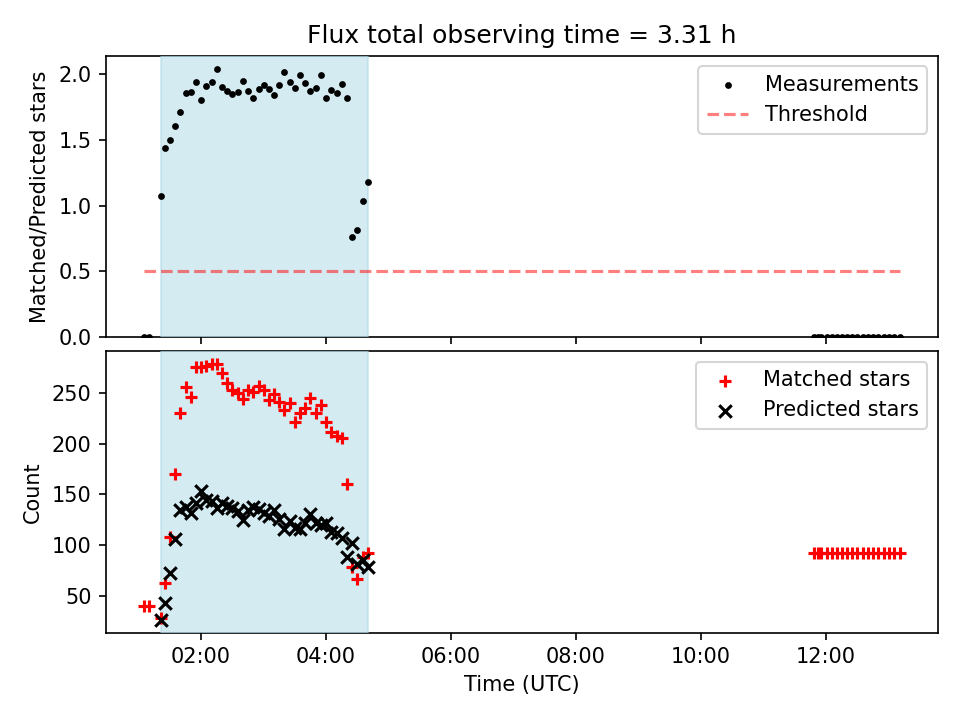 Flux total observing time = 3.31 h

Matched/Predicted stars

2.0
1.5
1.0
0.5
0.0

Measurements
Threshold

Count

250
200
150
100
50

Matched stars
Predicted stars

02:00
04:00
06:00
08:00
10:00
12:00

Time (UTC)